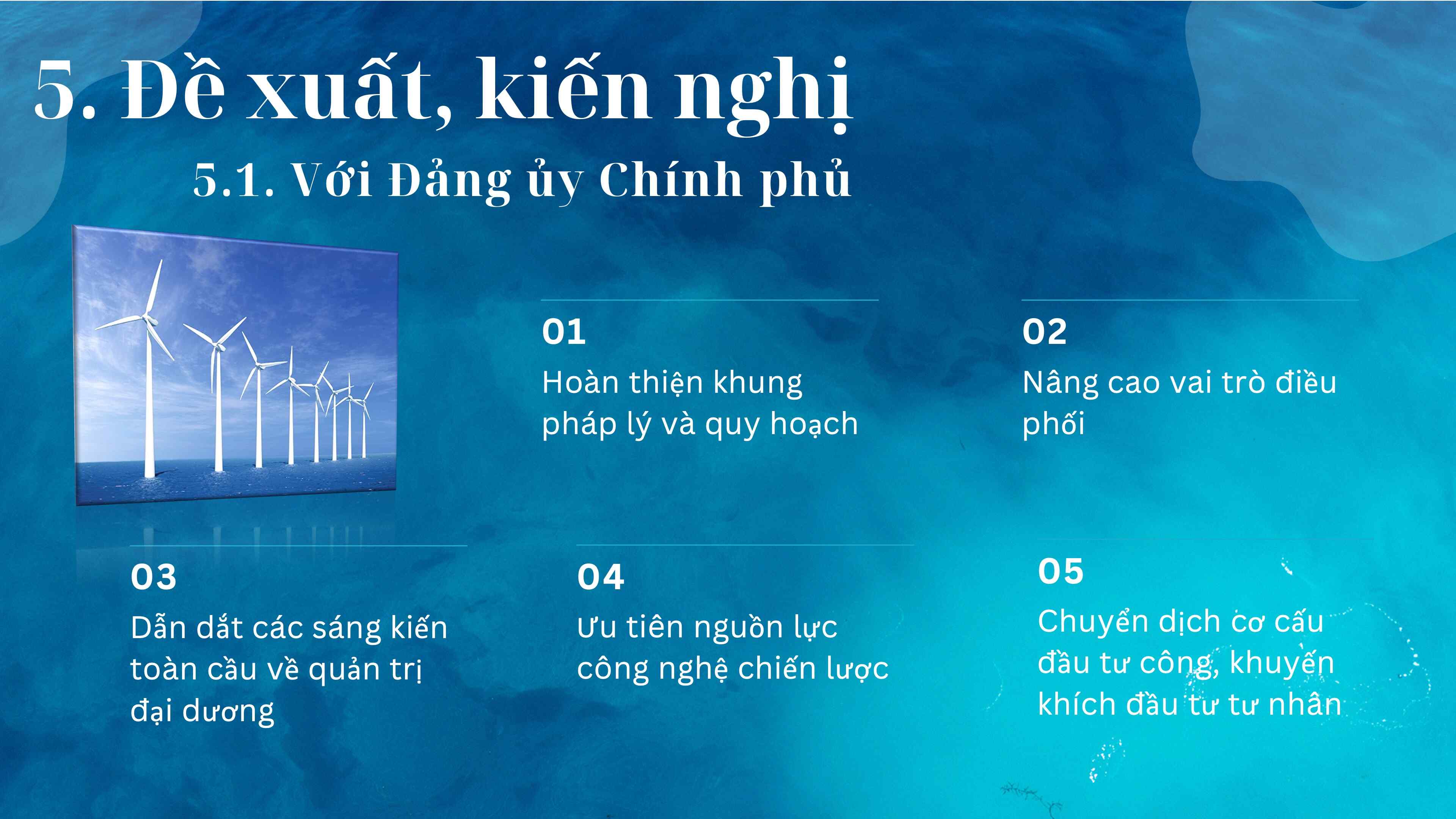 5. Đề xuất, kiến nghị

5.1. Với Đảng ủy Chính phủ

01

Hoàn thiện khung pháp lý và quy hoạch

02

Nâng cao vai trò điều phối

03

Dẫn dắt các sáng kiến toàn cầu về quản trị đại dương

04

Ưu tiên nguồn lực công nghệ chiến lược

05

Chuyển dịch cơ cấu đầu tư công, khuyến khích đầu tư tư nhân